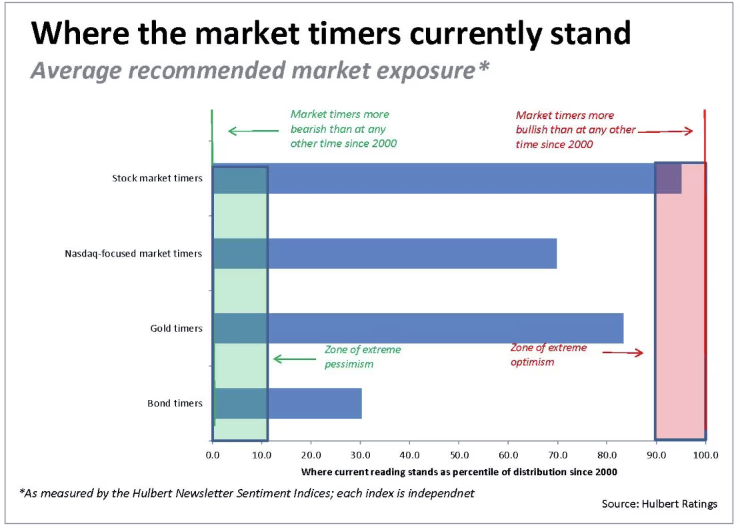 Where the market timers currently stand

Average recommended market exposure*

Market timers more bearish than at any other time since 2000

Market timers more bullish than at any other time since 2000

Stock market timers

Nasdaq-focused market timers

Gold timers

Bond timers

Zone of extreme pessimism

Zone of extreme optimism

0.0 10.0 20.0 30.0 40.0 50.0 60.0 70.0 80.0 90.0 100.0

Where current reading stands as percentile of distribution since 2000

*As measured by the Hulbert Newsletter Sentiment Indices; each index is independnet

Source: Hulbert Ratings